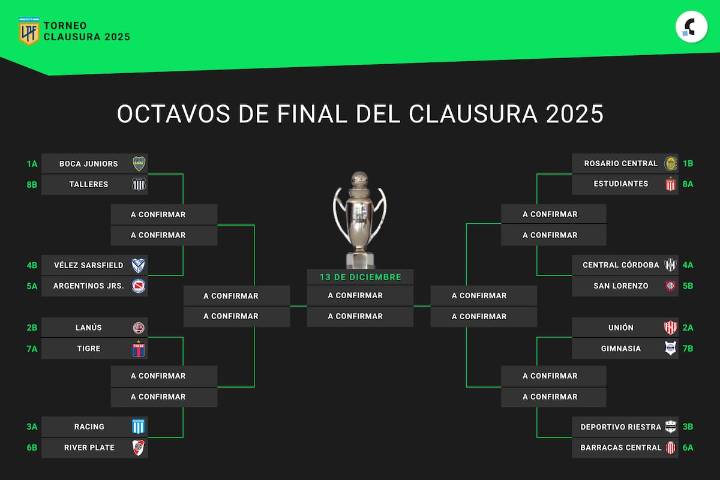 LPF TORNEO CLAUSURA 2025

OCTAVOS DE FINAL DEL CLAUSURA 2025

1A BOCA JUNIORS
8B TALLERES

A CONFIRMAR
A CONFIRMAR

4B VÉLEZ SARSFIELD
5A ARGENTINOS JRS.

A CONFIRMAR
A CONFIRMAR

2B LANÚS
7A TIGRE

A CONFIRMAR
A CONFIRMAR

3A RACING
6B RIVER PLATE

13 DE DICIEMBRE
A CONFIRMAR
A CONFIRMAR

ROSARIO CENTRAL 1B
ESTUDIANTES 8A

A CONFIRMAR
A CONFIRMAR

CENTRAL CÓRDOBA 4A
SAN LORENZO 5B

A CONFIRMAR
A CONFIRMAR

UNIÓN 2A
GIMNASIA 7B

A CONFIRMAR
A CONFIRMAR

DEPORTIVO RIESTRA 3B
BARRACAS CENTRAL 6A